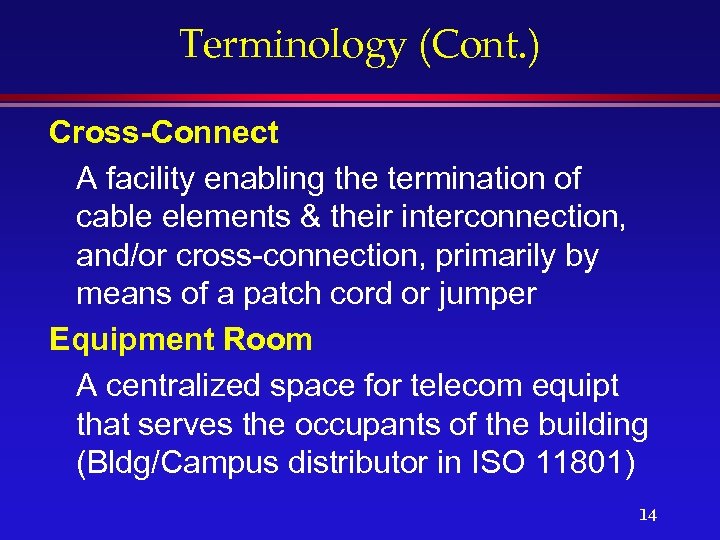 Terminology (Cont.)

Cross-Connect

A facility enabling the termination of cable elements & their interconnection, and/or cross-connection, primarily by means of a patch cord or jumper

Equipment Room

A centralized space for telecom equipt that serves the occupants of the building (Bldg/Campus distributor in ISO 11801)

14